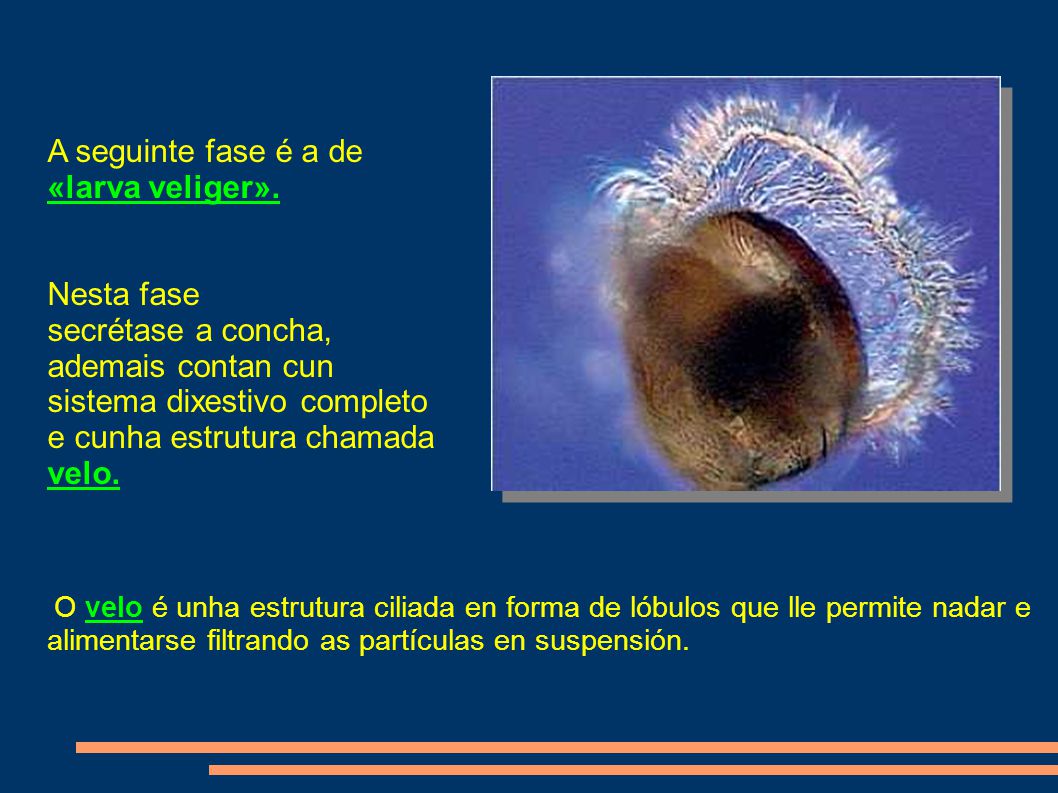 A seguinte fase é a de «larva veliger».

Nesta fase secrétase a concha, ademais contan cun sistema dixestivo completo e cunha estrutura chamada velo.

O velo é unha estrutura ciliada en forma de lóbulos que lle permite nadar e alimentarse filtrando as partículas en suspensión.